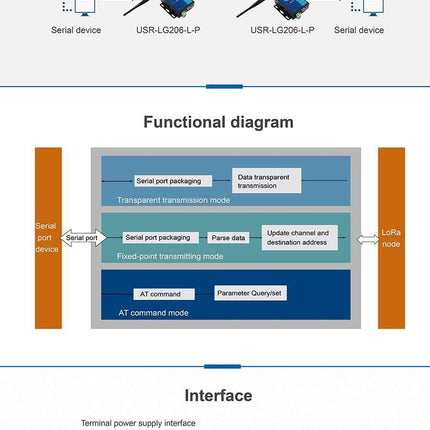 Serial device

USR-LG206-L-P

USR-LG206-L-P

Serial device

Functional diagram

Serial port device

Serial port

Serial port packaging

Data transparent transmission

Transparent transmission mode

Serial port packaging

Parse data

Update channel and destination address

Fixed-point transmitting mode

AT command

Parameter Query/set

AT command mode

LoRa node

Interface

Terminal power supply interface